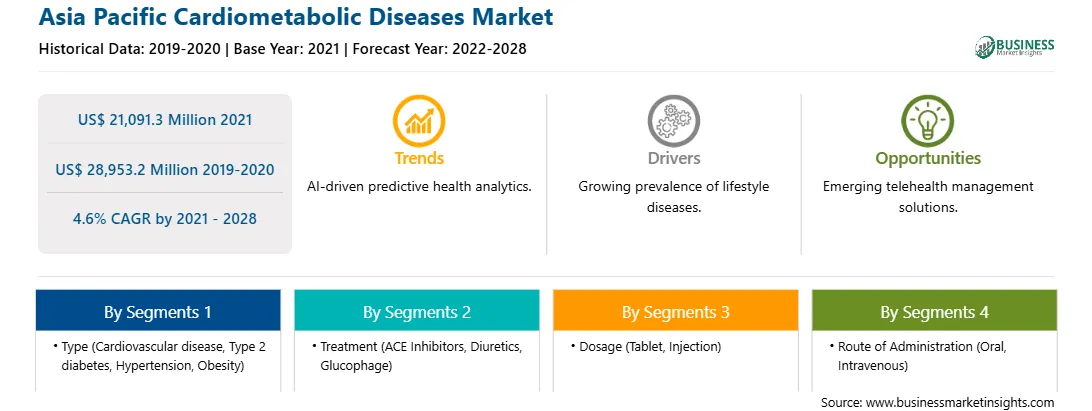 Asia Pacific Cardiometabolic Diseases Market

Historical Data: 2019-2020 | Base Year: 2021 | Forecast Year: 2022-2028

BUSINESS
Market Insights

US$ 21,091.3 Million 2021

US$ 28,953.2 Million 2019-2020

4.6% CAGR by 2021 - 2028

Trends
AI-driven predictive health analytics.

Drivers
Growing prevalence of lifestyle diseases.

Opportunities
Emerging telehealth management solutions.

By Segments 1
• Type (Cardiovascular disease, Type 2 diabetes, Hypertension, Obesity)

By Segments 2
• Treatment (ACE Inhibitors, Diuretics, Glucophage)

By Segments 3
• Dosage (Tablet, Injection)

By Segments 4
• Route of Administration (Oral, Intravenous)

Source: www.businessmarketinsights.com